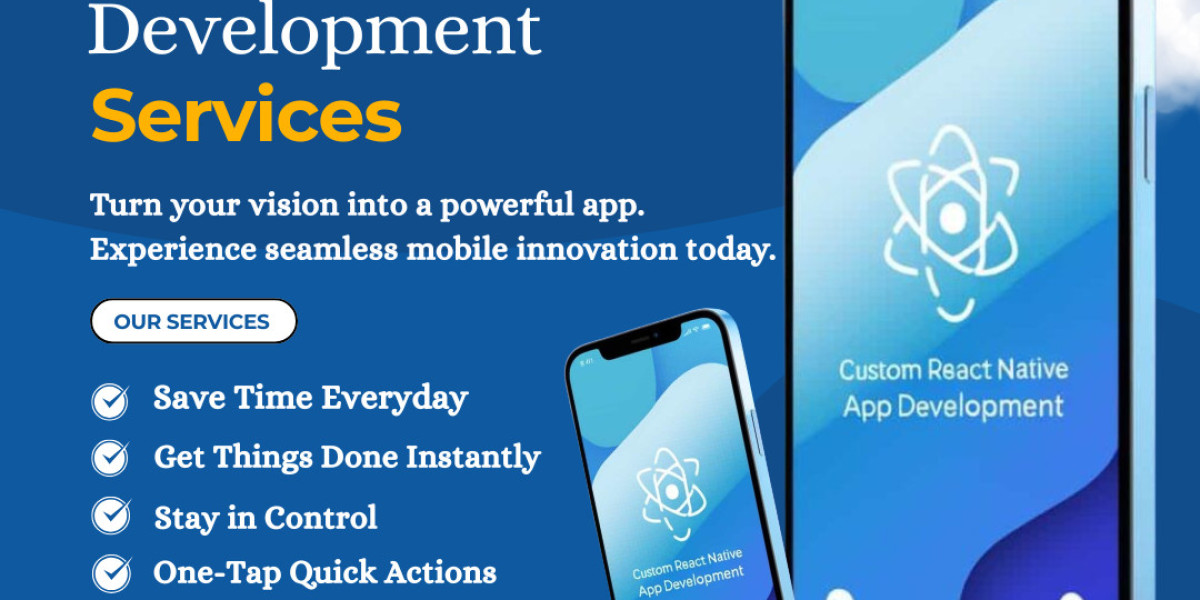 Development
Services

Turn your vision into a powerful app.
Experience seamless mobile innovation today.

OUR SERVICES

Save Time Everyday

Get Things Done Instantly

Stay in Control

One-Tap Quick Actions

Custom React Native
App Development

Custom React Native
App Development